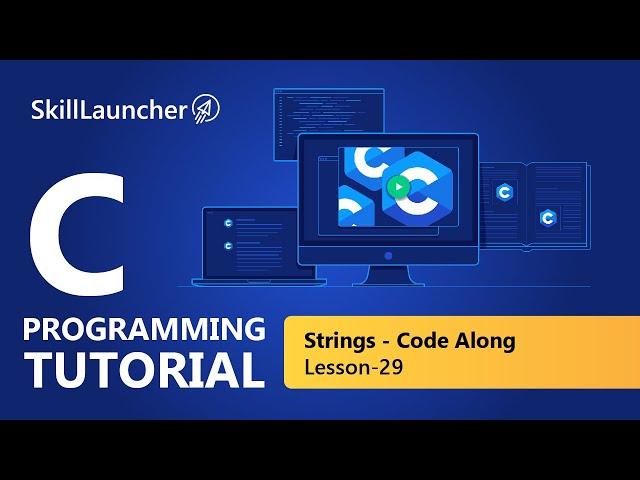 SkillLauncher

C

PROGRAMMING TUTORIAL

Strings - Code Along
Lesson-29